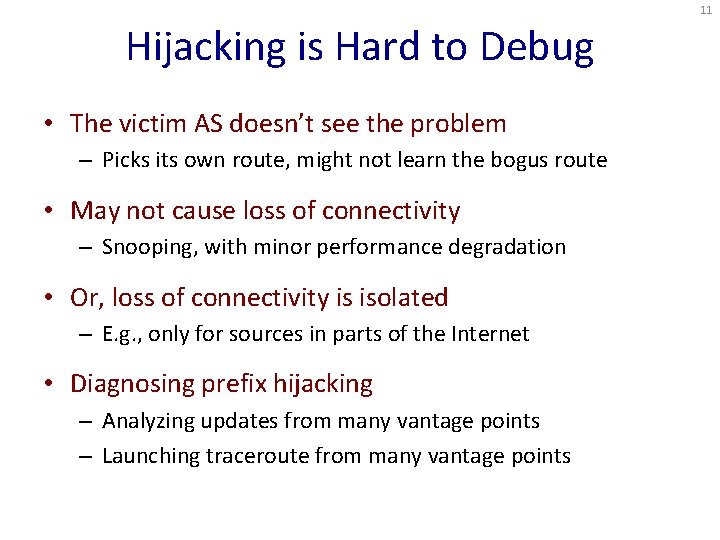 11

Hijacking is Hard to Debug

• The victim AS doesn't see the problem
– Picks its own route, might not learn the bogus route

• May not cause loss of connectivity
– Snooping, with minor performance degradation

• Or, loss of connectivity is isolated
– E.g., only for sources in parts of the Internet

• Diagnosing prefix hijacking
– Analyzing updates from many vantage points
– Launching traceroute from many vantage points